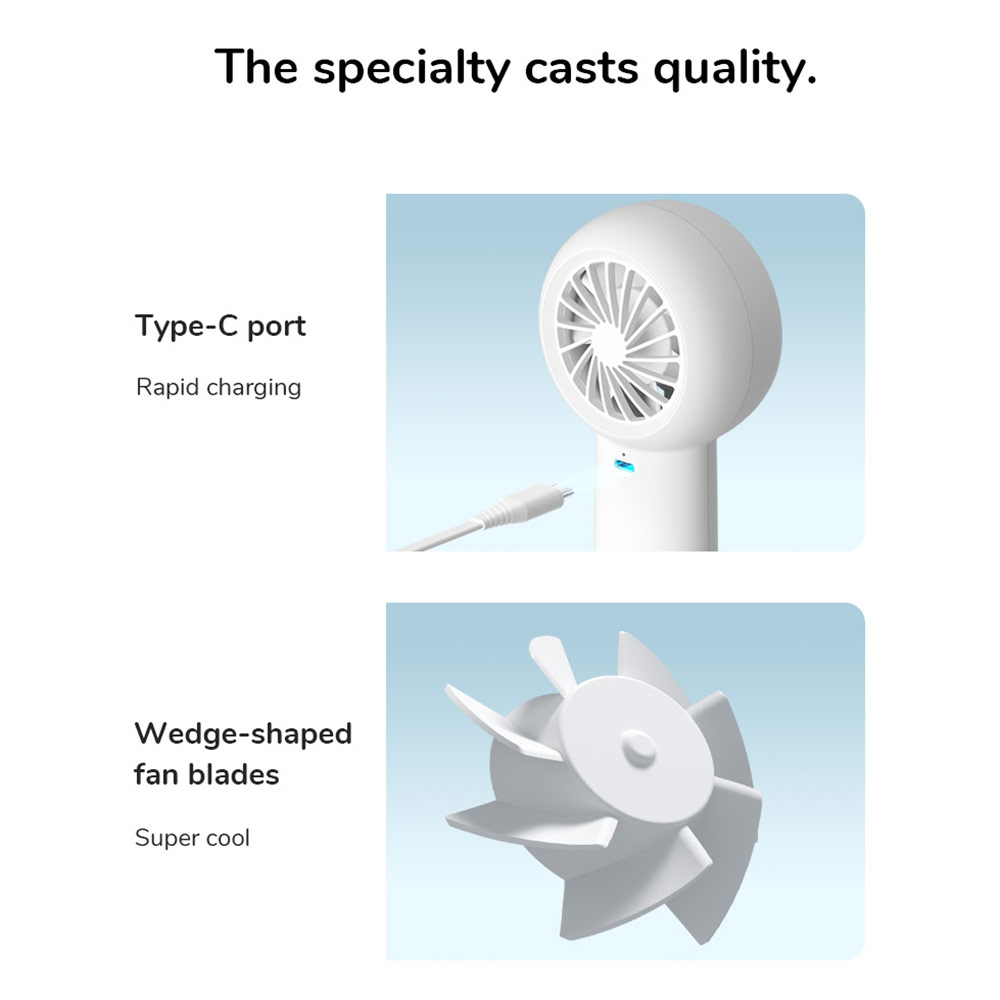 The specialty casts quality.

Type-C port

Rapid charging

Wedge-shaped fan blades

Super cool